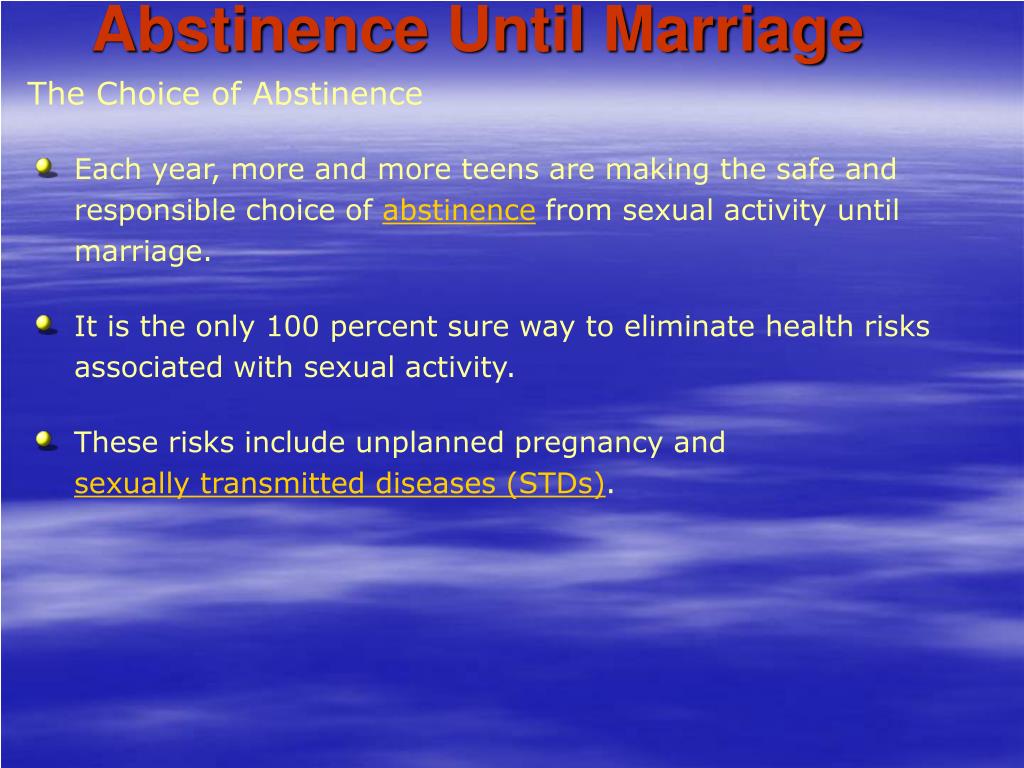 Abstinence Until Marriage

The Choice of Abstinence

Each year, more and more teens are making the safe and responsible choice of abstinence from sexual activity until marriage.

It is the only 100 percent sure way to eliminate health risks associated with sexual activity.

These risks include unplanned pregnancy and sexually transmitted diseases (STDs).